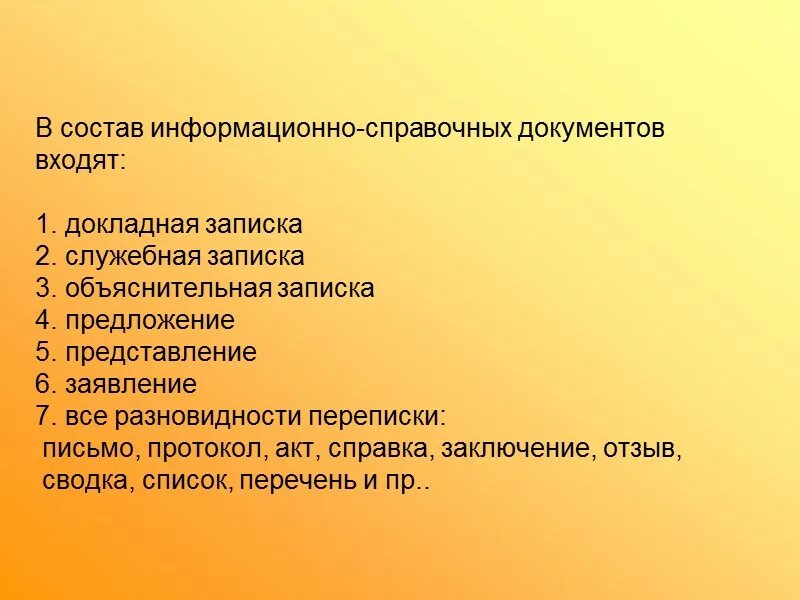 В состав информационно-справочных документов входят:

1. докладная записка
2. служебная записка
3. объяснительная записка
4. предложение
5. представление
6. заявление
7. все разновидности переписки:
письмо, протокол, акт, справка, заключение, отзыв, сводка, список, перечень и пр..